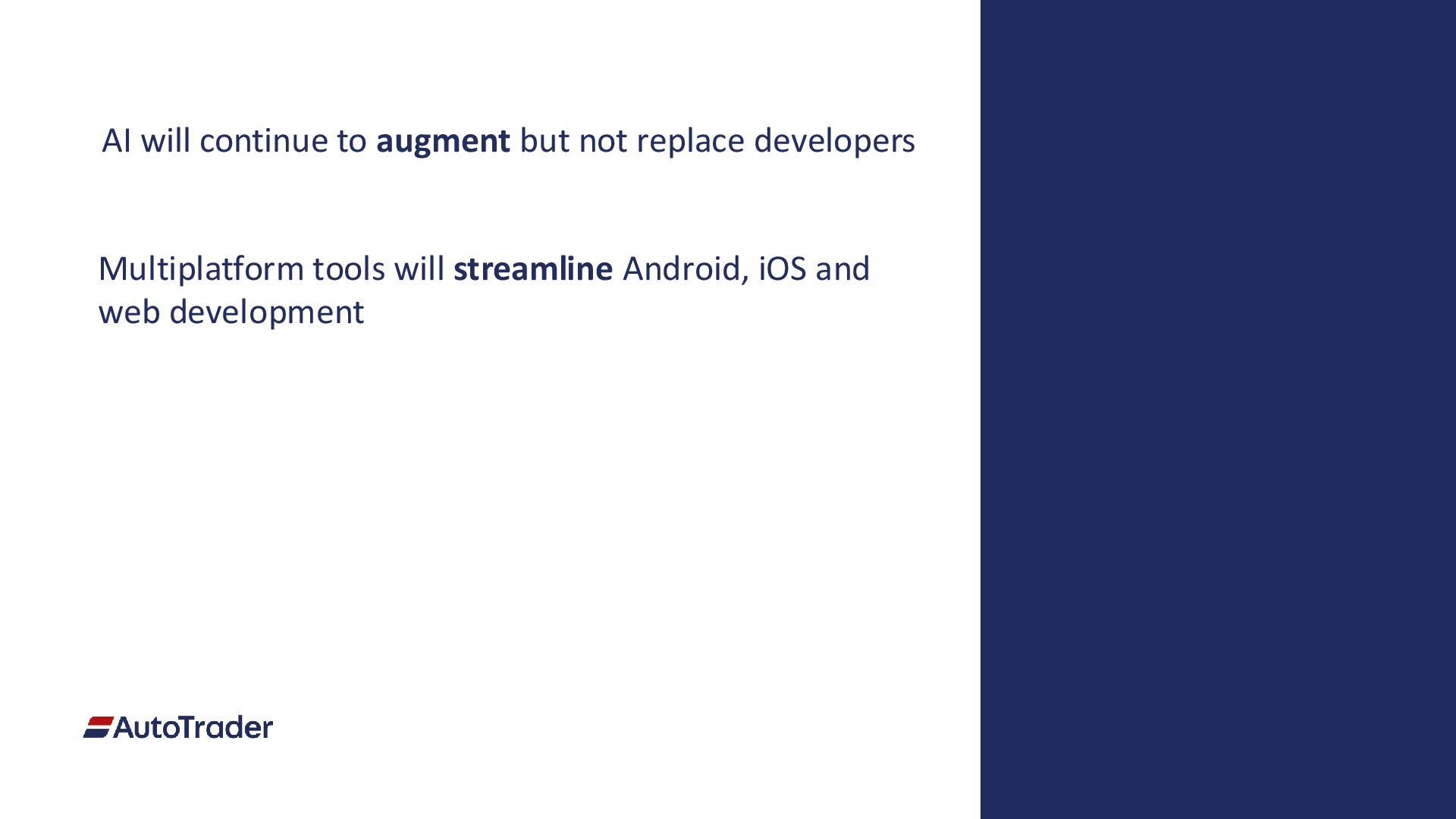 AI will continue to augment but not replace developers

Multiplatform tools will streamline Android, iOS and web development

AutoTrader